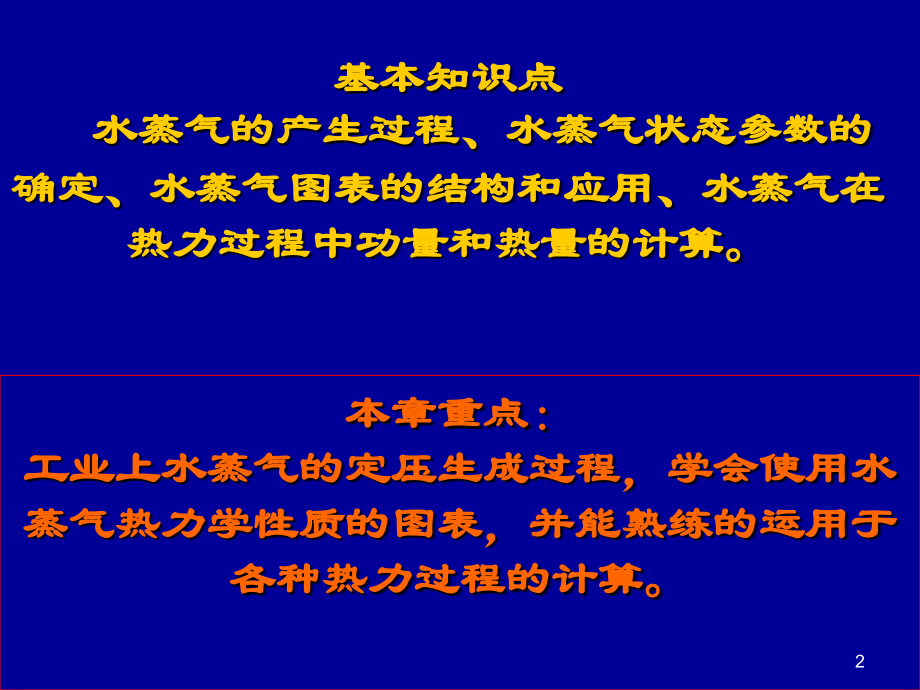 基本知识点

水蒸气的产生过程、水蒸气状态参数的确定、水蒸气图表的结构和应用、水蒸气在热力过程中功量和热量的计算。

本章重点：

工业上水蒸气的定压生成过程，学会使用水蒸气热力学性质的图表，并能熟练的运用于各种热力过程的计算。

2